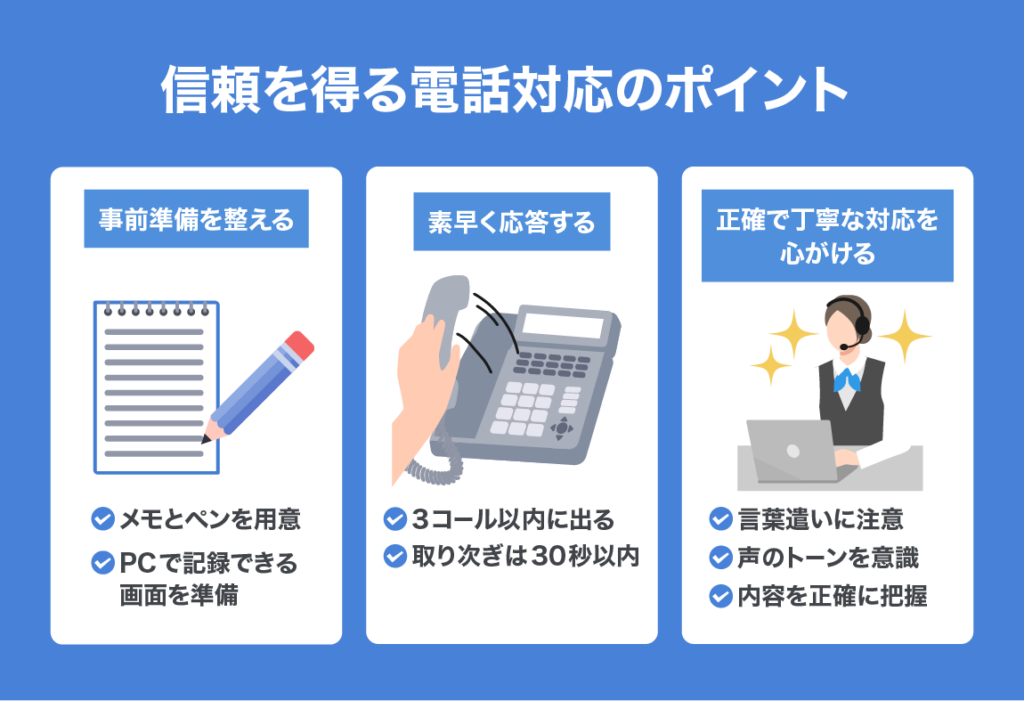 信頼を得る電話対応のポイント

事前準備を整える

メモとペンを用意

PCで記録できる画面を準備

素早く応答する

3コール以内に出る

取り次ぎは30秒以内

正確で丁寧な対応を心がける

言葉遣いに注意

声のトーンを意識

内容を正確に把握